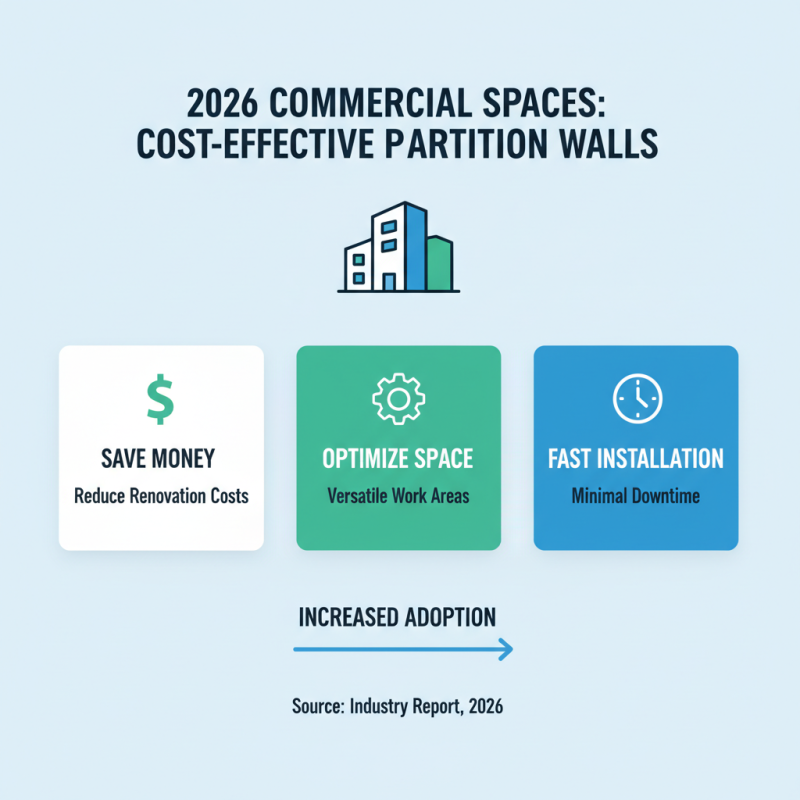 2026 COMMERCIAL SPACES:
COST-EFFECTIVE PARTITION WALLS

$

SAVE MONEY
Reduce Renovation Costs

OPTIMIZE SPACE
Versatile Work Areas

FAST INSTALLATION
Minimal Downtime

INCREASED ADOPTION

Source: Industry Report, 2026